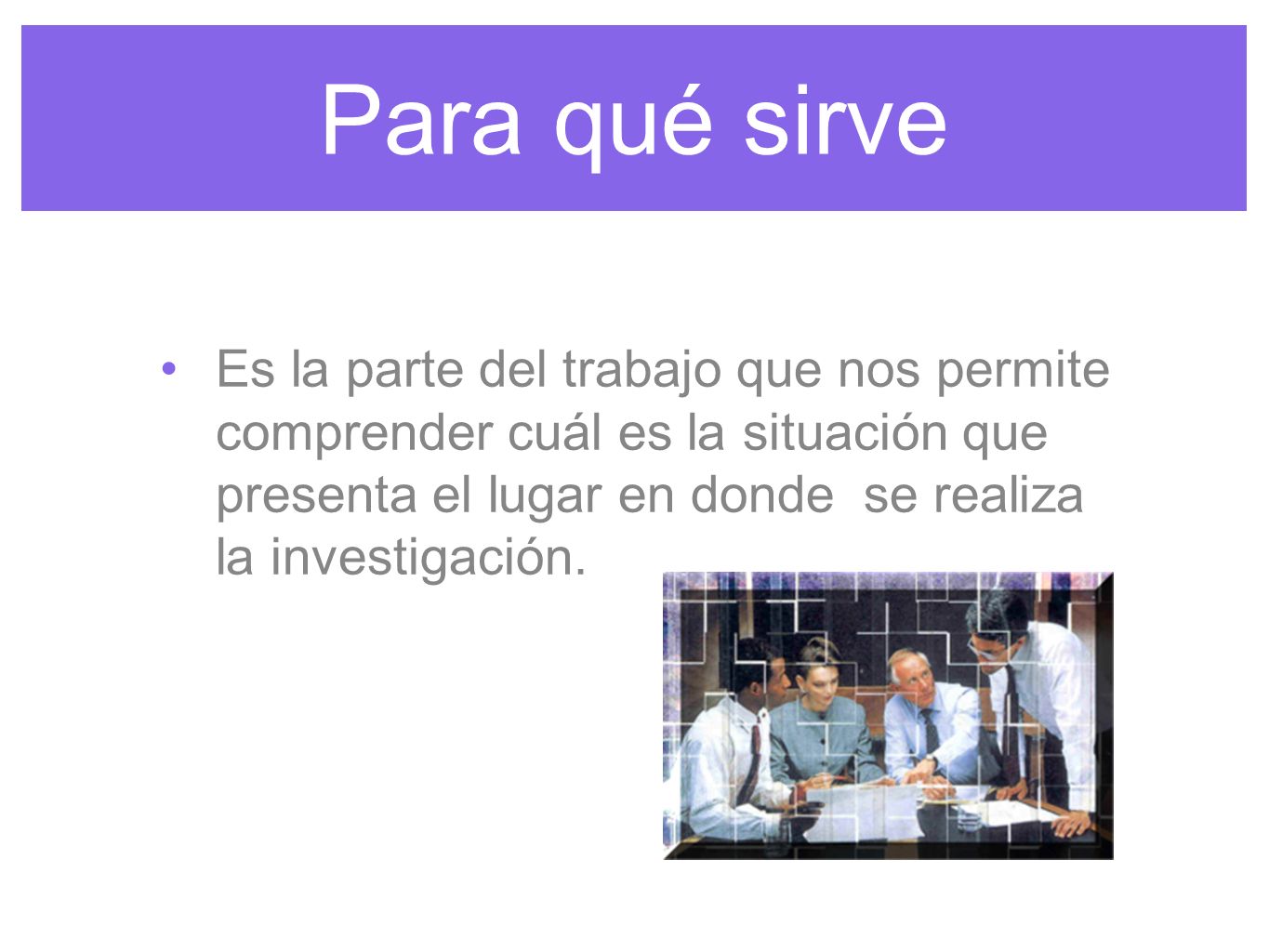 Para qué sirve

• Es la parte del trabajo que nos permite comprender cuál es la situación que presenta el lugar en donde  se realiza la investigación.